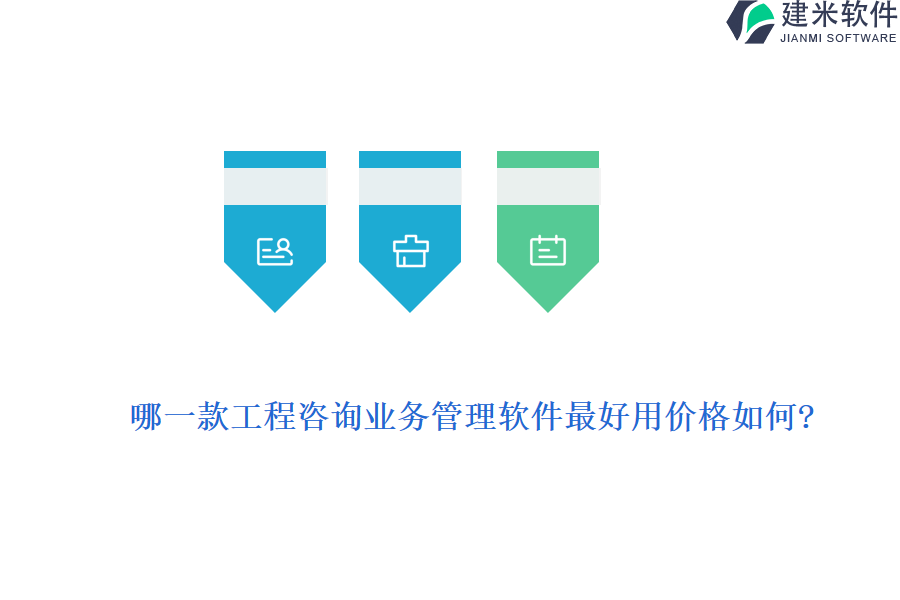 建米软件
JIANMI SOFTWARE

哪一款工程咨询业务管理软件最好用价格如何?